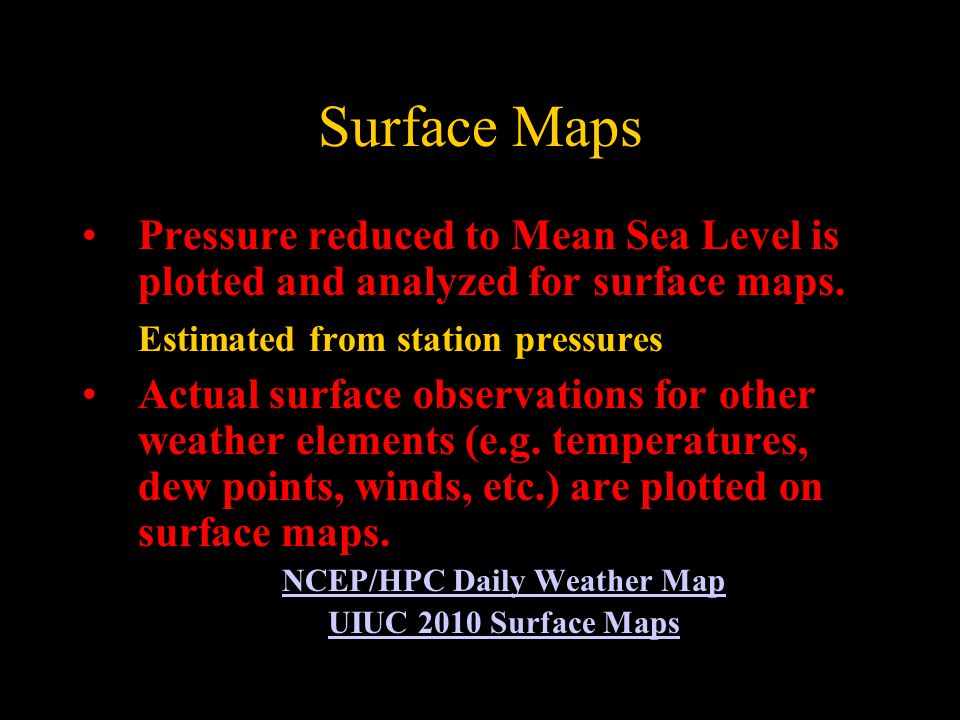 Surface Maps

• Pressure reduced to Mean Sea Level is plotted and analyzed for surface maps.

Estimated from station pressures

• Actual surface observations for other weather elements (e.g. temperatures, dew points, winds, etc.) are plotted on surface maps.

NCEP/HPC Daily Weather Map

UIUC 2010 Surface Maps